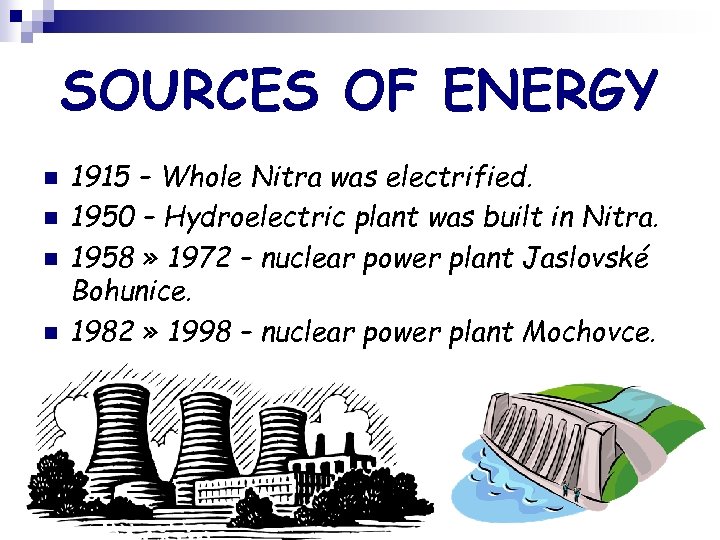 SOURCES OF ENERGY

- 1915 – Whole Nitra was electrified.
- 1950 – Hydroelectric plant was built in Nitra.
- 1958 » 1972 – nuclear power plant Jaslovské Bohunice.
- 1982 » 1998 – nuclear power plant Mochovce.